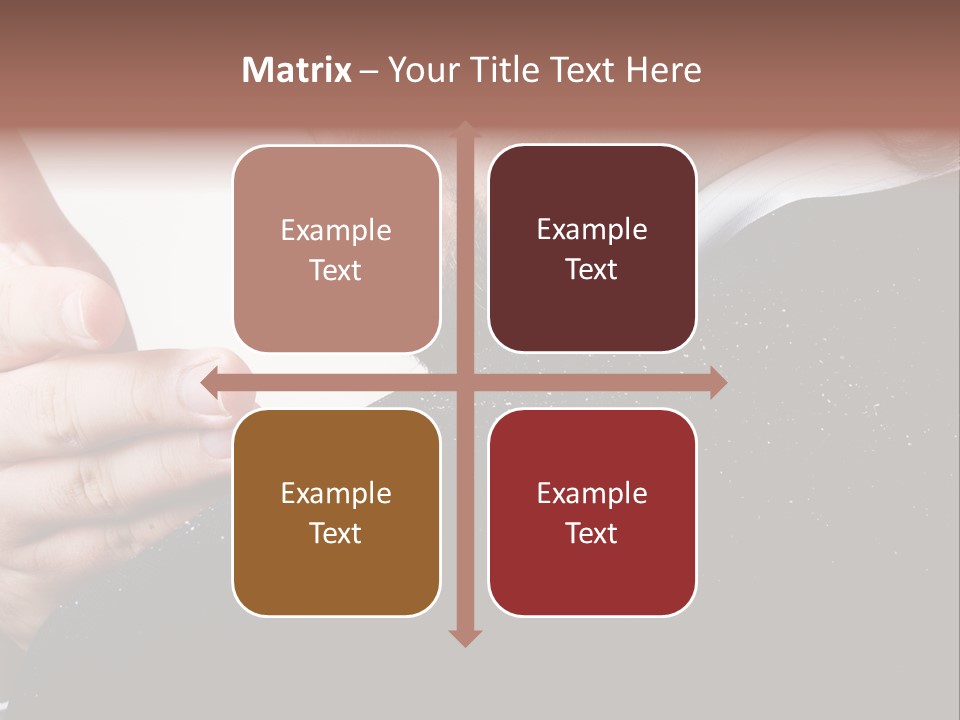 Matrix – Your Title Text Here

Example Text

Example Text

Example Text

Example Text